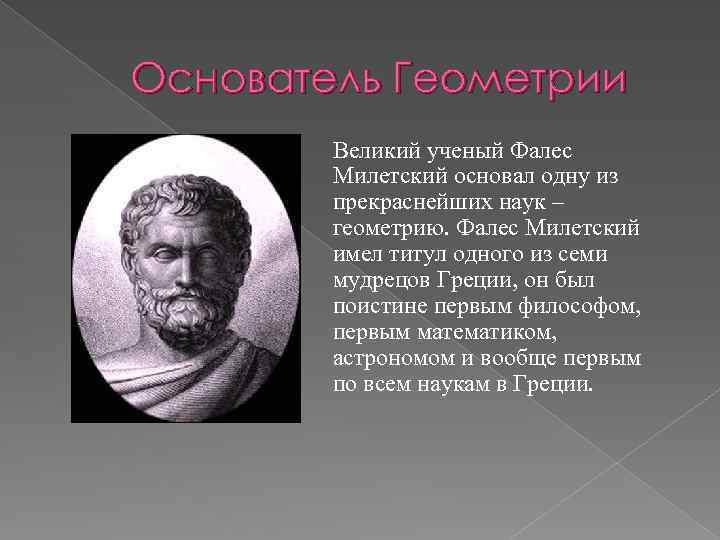 Основатель Геометрии

Великий ученый Фалес Милетский основал одну из прекраснейших наук – геометрию. Фалес Милетский имел титул одного из семи мудрецов Греции, он был поистине первым философом, первым математиком, астрономом и вообще первым по всем наукам в Греции.